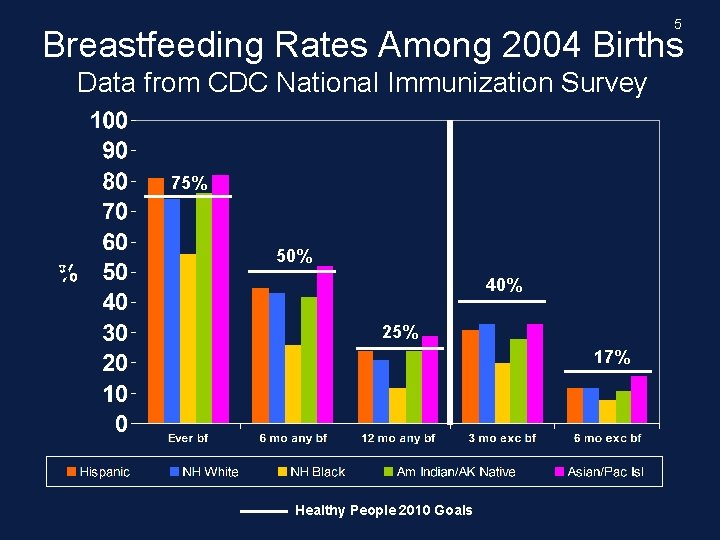 5

Breastfeeding Rates Among 2004 Births
Data from CDC National Immunization Survey

100
90
80
70
60
50
40
30
20
10
0

%

75%
50%
25%
40%
17%

Ever bf
6 mo any bf
12 mo any bf
3 mo exc bf
6 mo exc bf

Hispanic
NH White
NH Black
Am Indian/AK Native
Asian/Pac Isl

Healthy People 2010 Goals